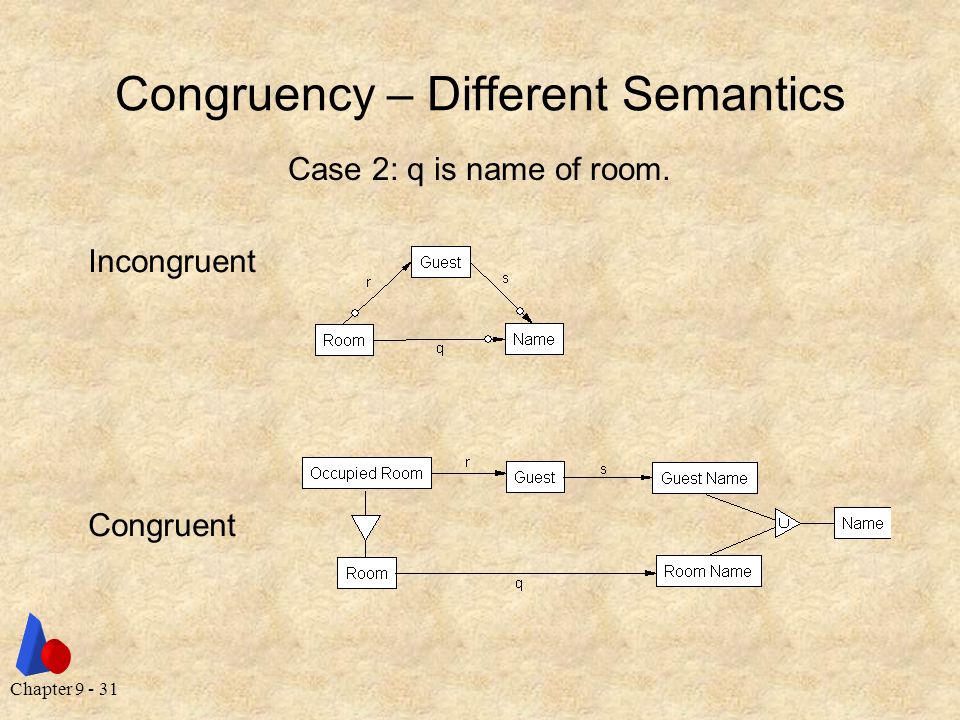 Congruency – Different Semantics

Case 2: q is name of room.

Incongruent

Guest
r
s
Room
q
Name

Congruent

Occupied Room
r
Guest
s
Guest Name
U
Name
Room
q
Room Name

Chapter 9 - 31